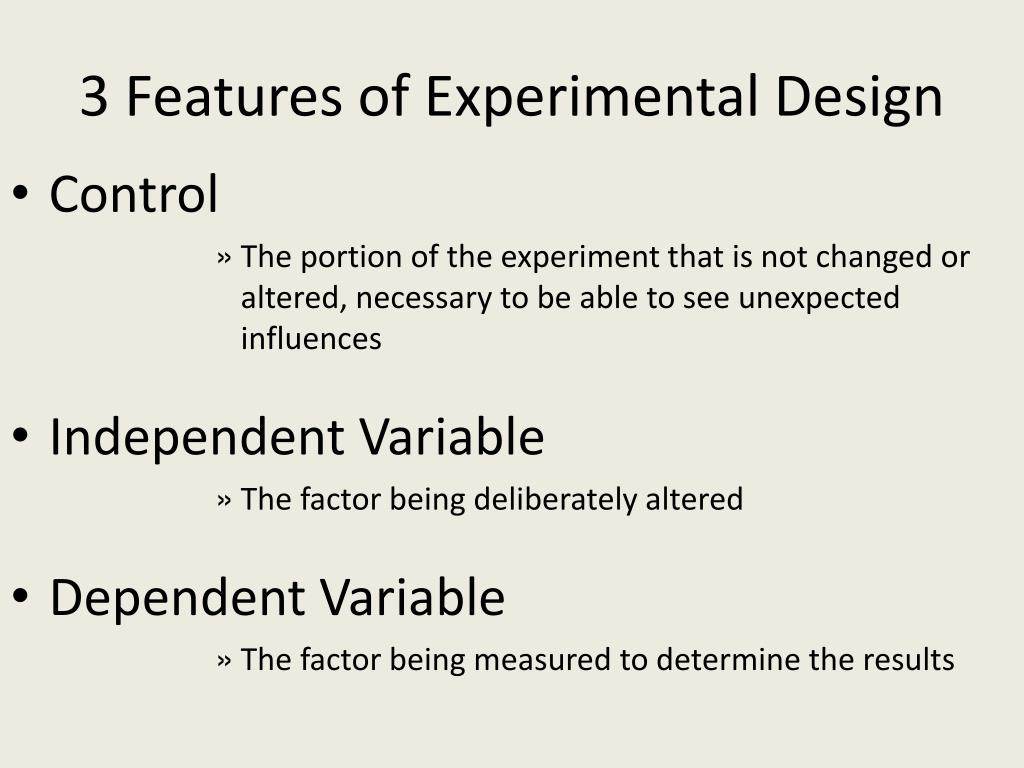 3 Features of Experimental Design

• Control

» The portion of the experiment that is not changed or altered, necessary to be able to see unexpected influences

• Independent Variable

» The factor being deliberately altered

• Dependent Variable

» The factor being measured to determine the results